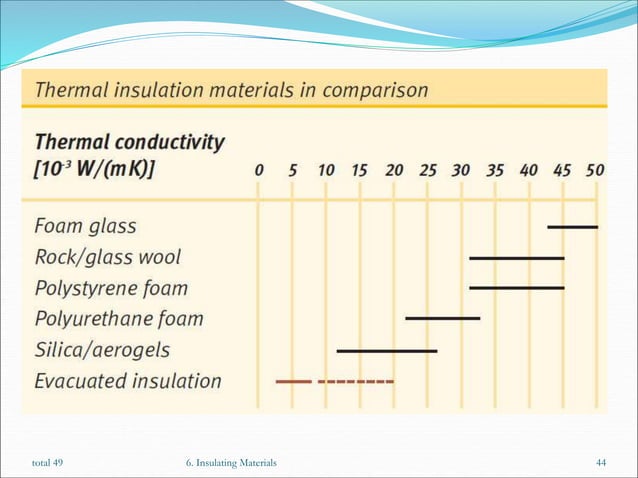 Thermal insulation materials in comparison

Thermal conductivity
[$10^{-3}$ W/(mK)]

0 5 10 15 20 25 30 35 40 45 50

Foam glass
Rock/glass wool
Polystyrene foam
Polyurethane foam
Silica/aerogels
Evacuated insulation

total 49

6. Insulating Materials

44